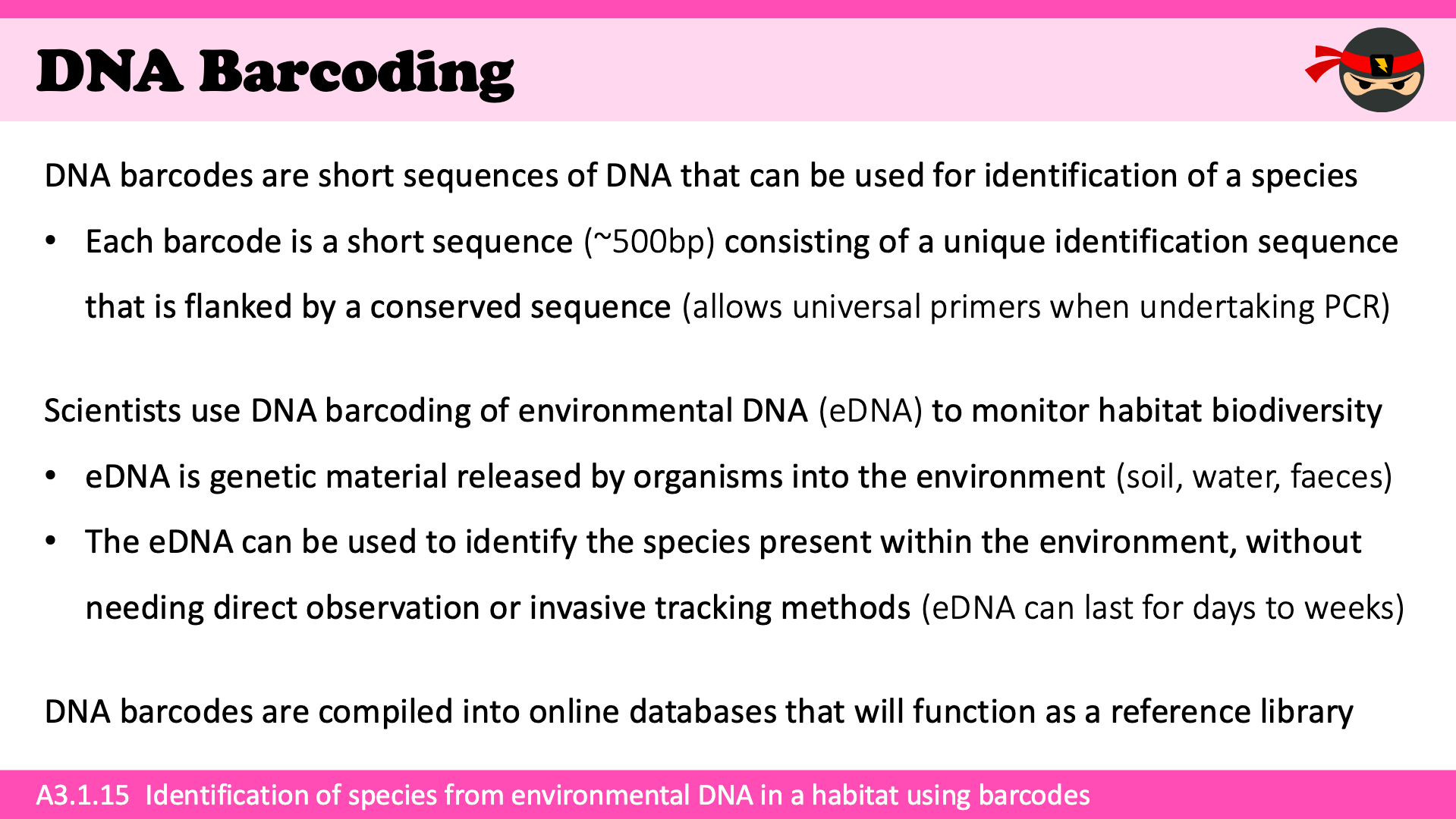 DNA Barcoding

DNA barcodes are short sequences of DNA that can be used for identification of a species

• Each barcode is a short sequence (~500bp) consisting of a unique identification sequence that is flanked by a conserved sequence (allows universal primers when undertaking PCR)

Scientists use DNA barcoding of environmental DNA (eDNA) to monitor habitat biodiversity

• eDNA is genetic material released by organisms into the environment (soil, water, faeces)

• The eDNA can be used to identify the species present within the environment, without needing direct observation or invasive tracking methods (eDNA can last for days to weeks)

DNA barcodes are compiled into online databases that will function as a reference library

A3.1.15 Identification of species from environmental DNA in a habitat using barcodes